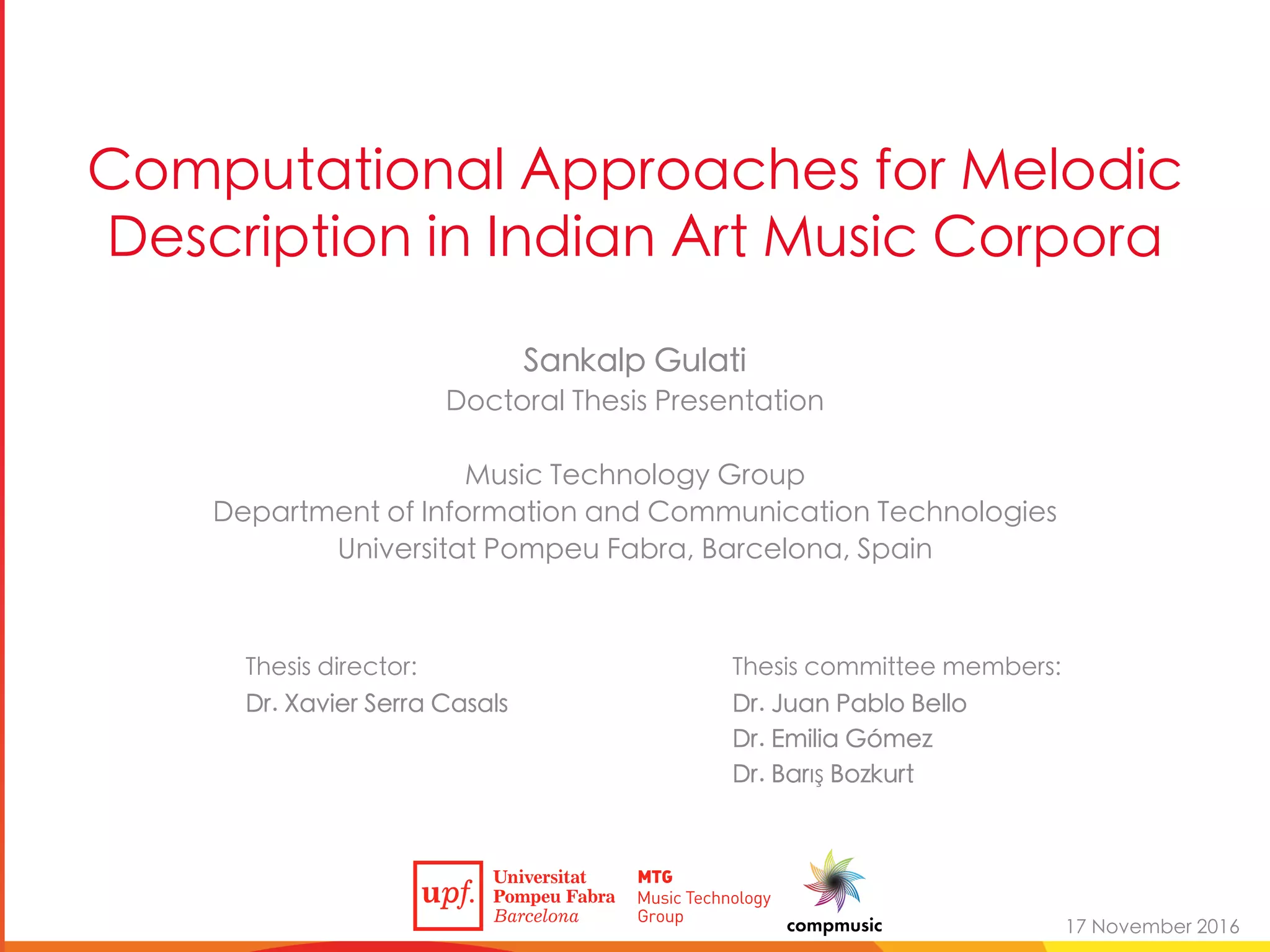 Computational Approaches for Melodic Description in Indian Art Music Corpora

Sankalp Gulati
Doctoral Thesis Presentation

Music Technology Group
Department of Information and Communication Technologies
Universitat Pompeu Fabra, Barcelona, Spain

Thesis director:
Dr. Xavier Serra Casals

Thesis committee members:
Dr. Juan Pablo Bello
Dr. Emilia Gómez
Dr. Barış Bozkurt

upf. Universitat Pompeu Fabra Barcelona

MTG Music Technology Group

compmusic

17 November 2016